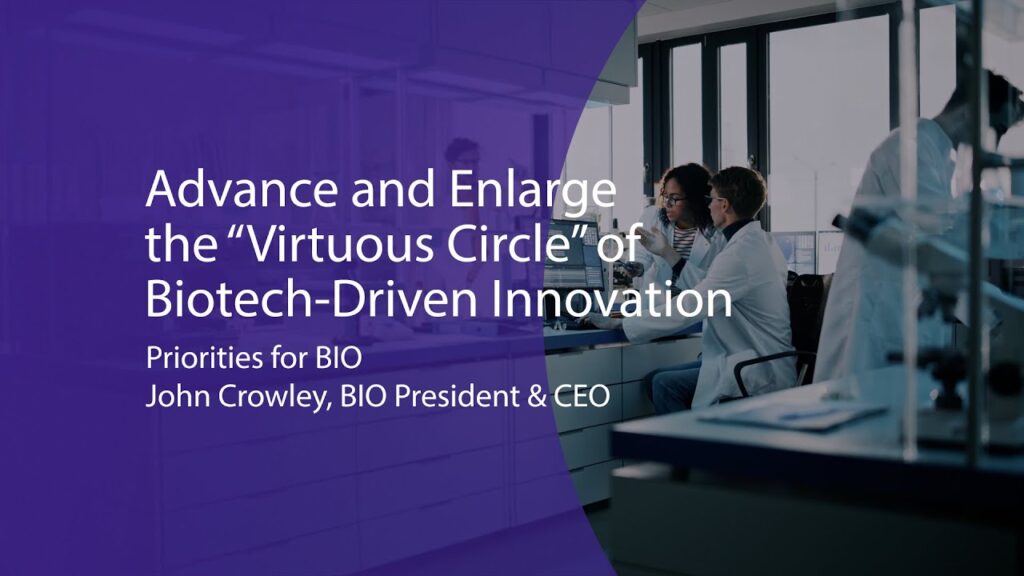 Advance and Enlarge the “Virtuous Circle” of Biotech-Driven Innovation

Priorities for BIO
John Crowley, BIO President & CEO